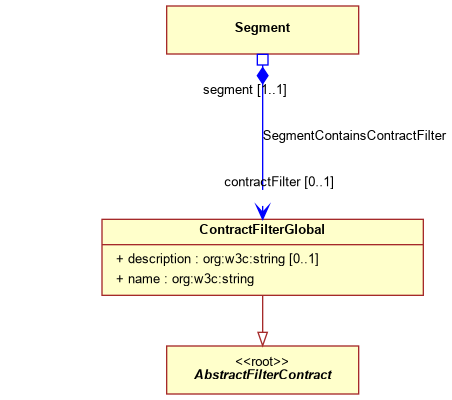 Segment

segment [1..1]

SegmentContainsContractFilter

contractFilter [0..1]

ContractFilterGlobal

+ description : org:w3c:string [0..1]
+ name : org:w3c:string

<<root>>
AbstractFilterContract